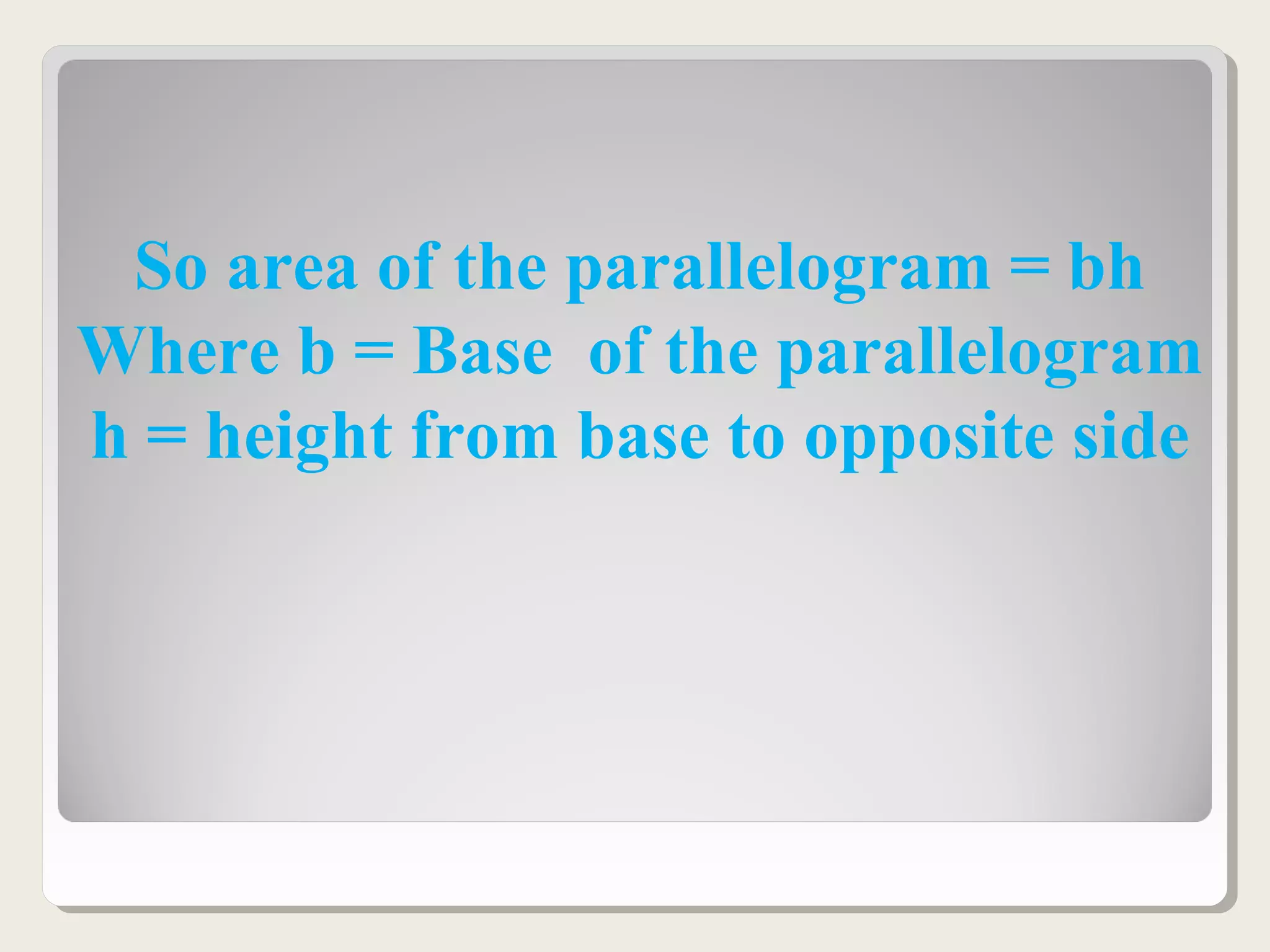 So area of the parallelogram = bh
Where b = Base of the parallelogram
h = height from base to opposite side